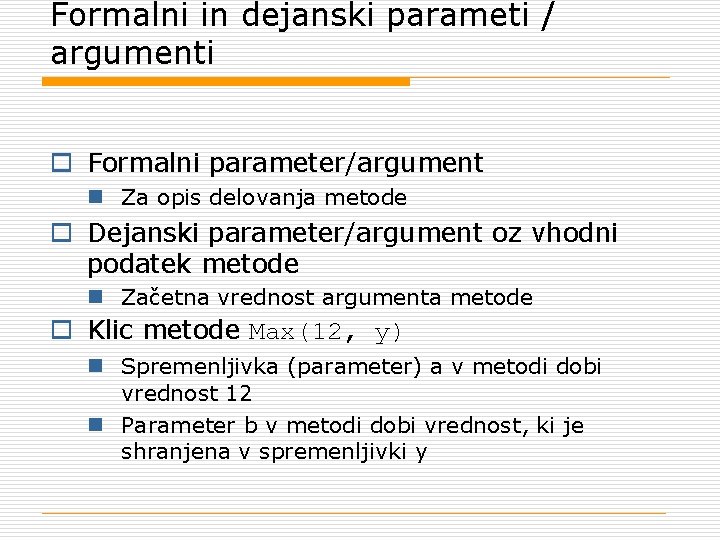 Formalni in dejanski parameti / argumenti

Formalni parameter/argument

Za opis delovanja metode

Dejanski parameter/argument oz vhodni podatek metode

Začetna vrednost argumenta metode

Klic metode Max(12, y)

Spremenljivka (parameter) a v metodi dobi vrednost 12

Parameter b v metodi dobi vrednost, ki je shranjena v spremenljivki y